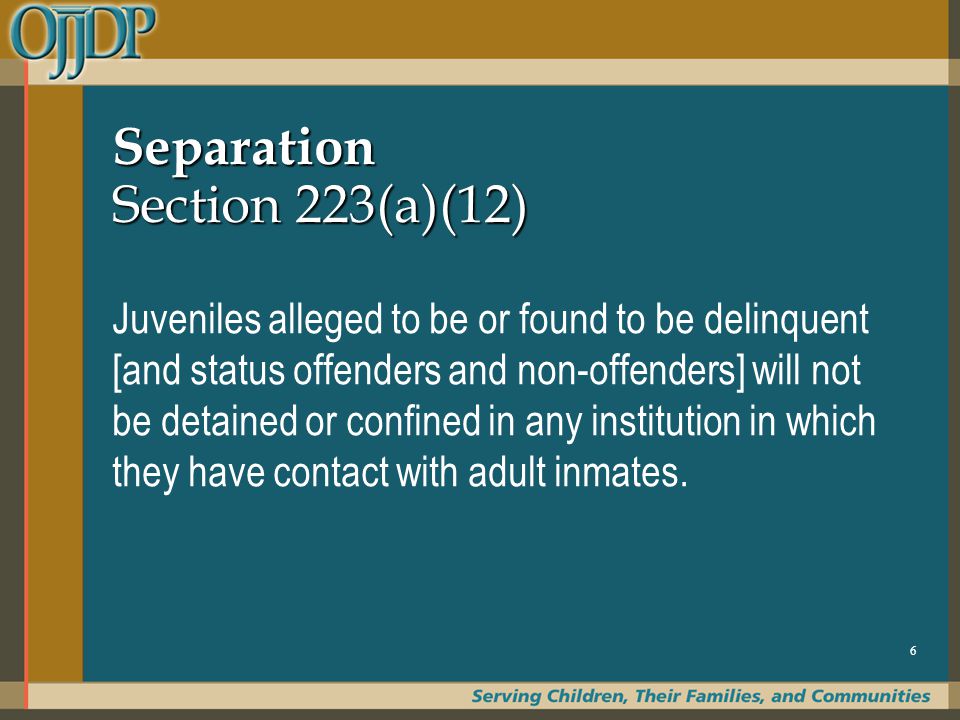 OJJDP

Separation
Section 223(a)(12)

Juveniles alleged to be or found to be delinquent [and status offenders and non-offenders] will not be detained or confined in any institution in which they have contact with adult inmates.

6

Serving Children, Their Families, and Communities